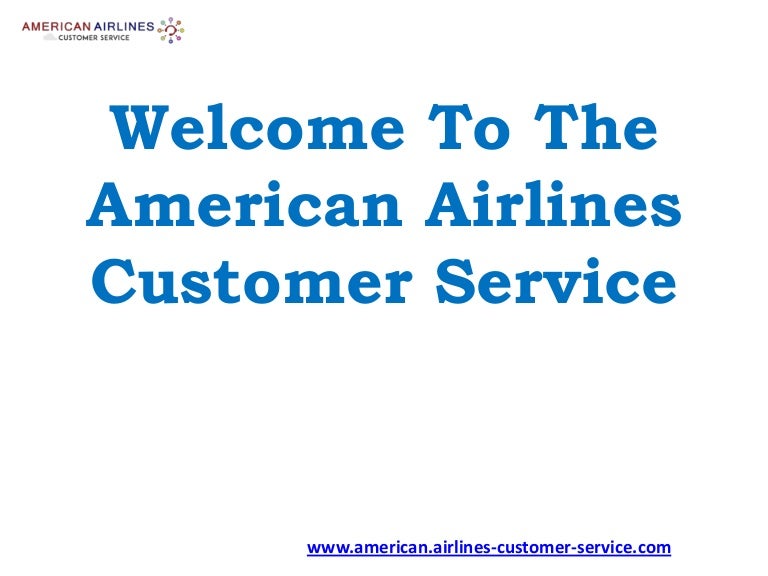 AMERICAN AIRLINES
CUSTOMER SERVICE

Welcome To The American Airlines Customer Service

www.american.airlines-customer-service.com